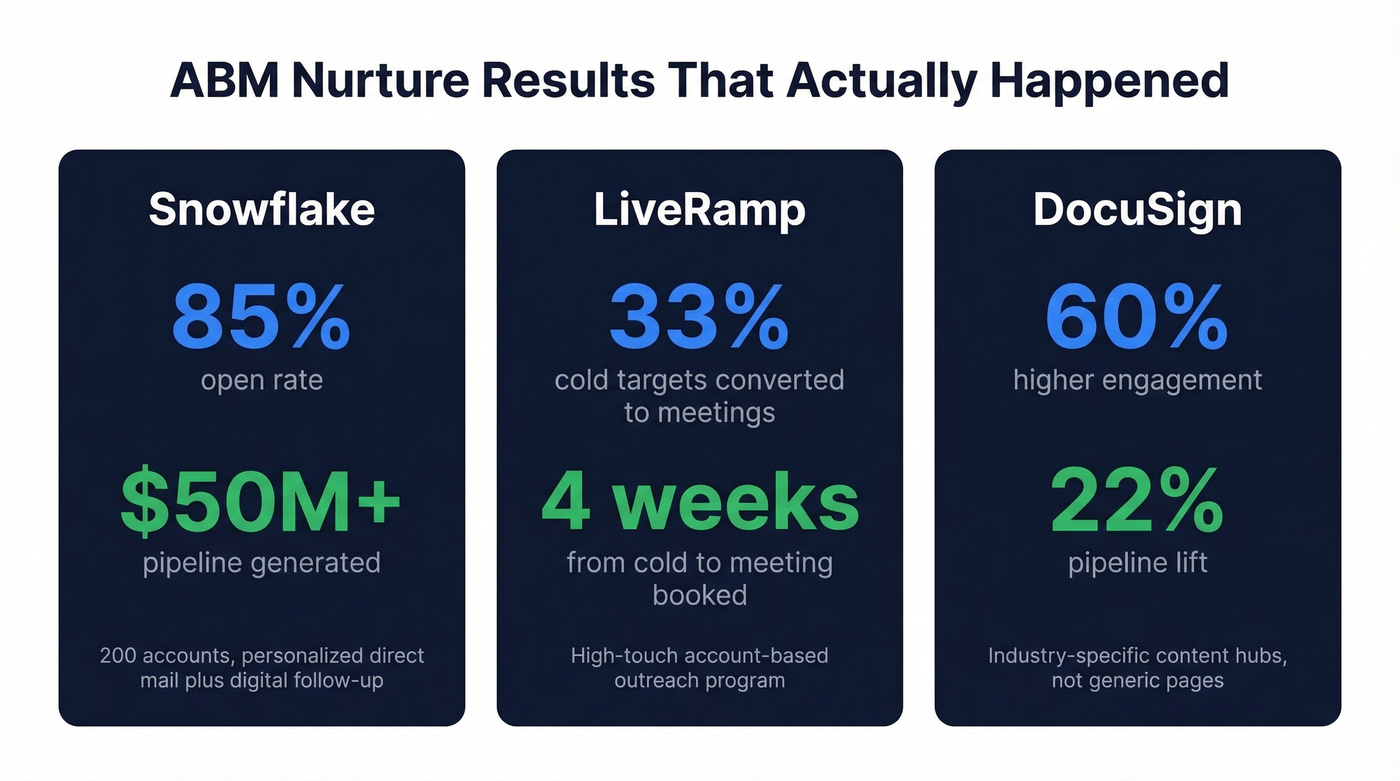 ABM Nurture Results That Actually Happened

Snowflake

85%
open rate

$50M+
pipeline generated

200 accounts, personalized direct mail plus digital follow-up

LiveRamp

33%
cold targets converted to meetings

4 weeks
from cold to meeting booked

High-touch account-based outreach program

DocuSign

60%
higher engagement

22%
pipeline lift

Industry-specific content hubs, not generic pages